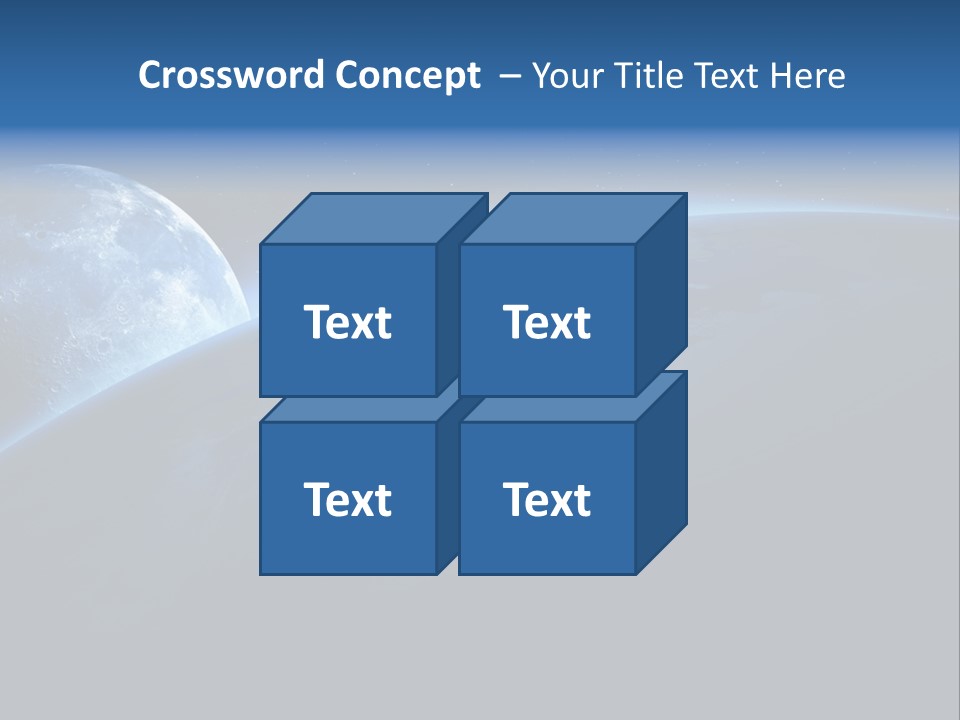 Crossword Concept – Your Title Text Here

Text

Text

Text

Text